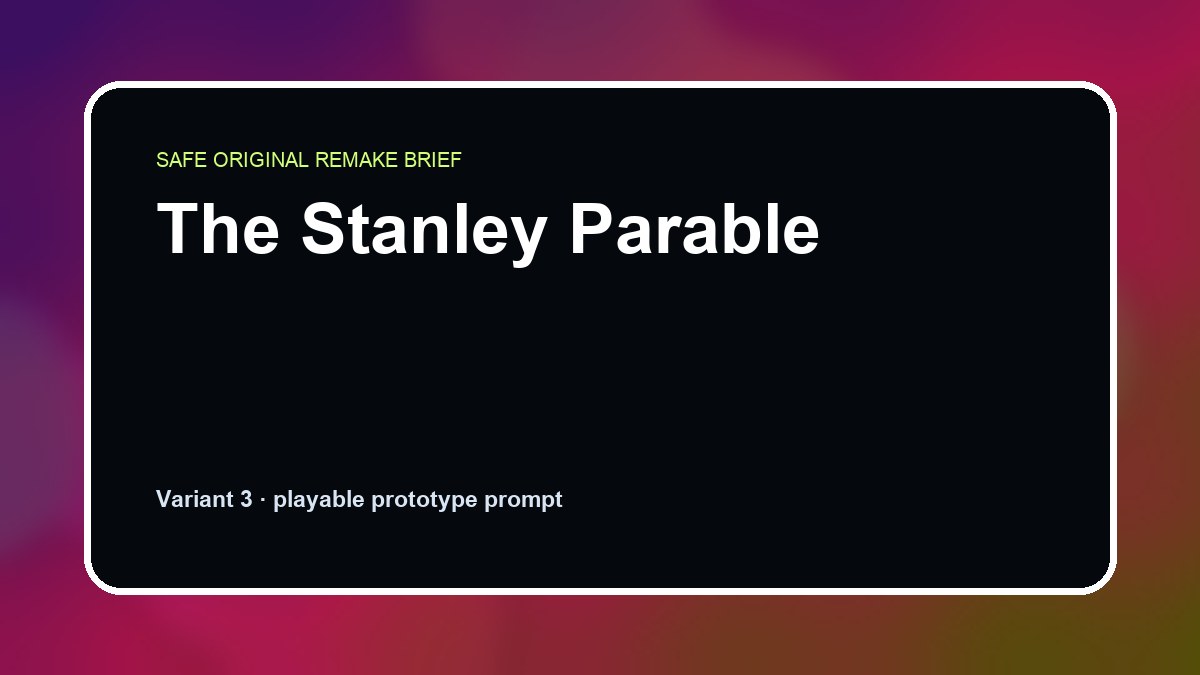 SAFE ORIGINAL REMAKE BRIEF

The Stanley Parable

Variant 3 · playable prototype prompt